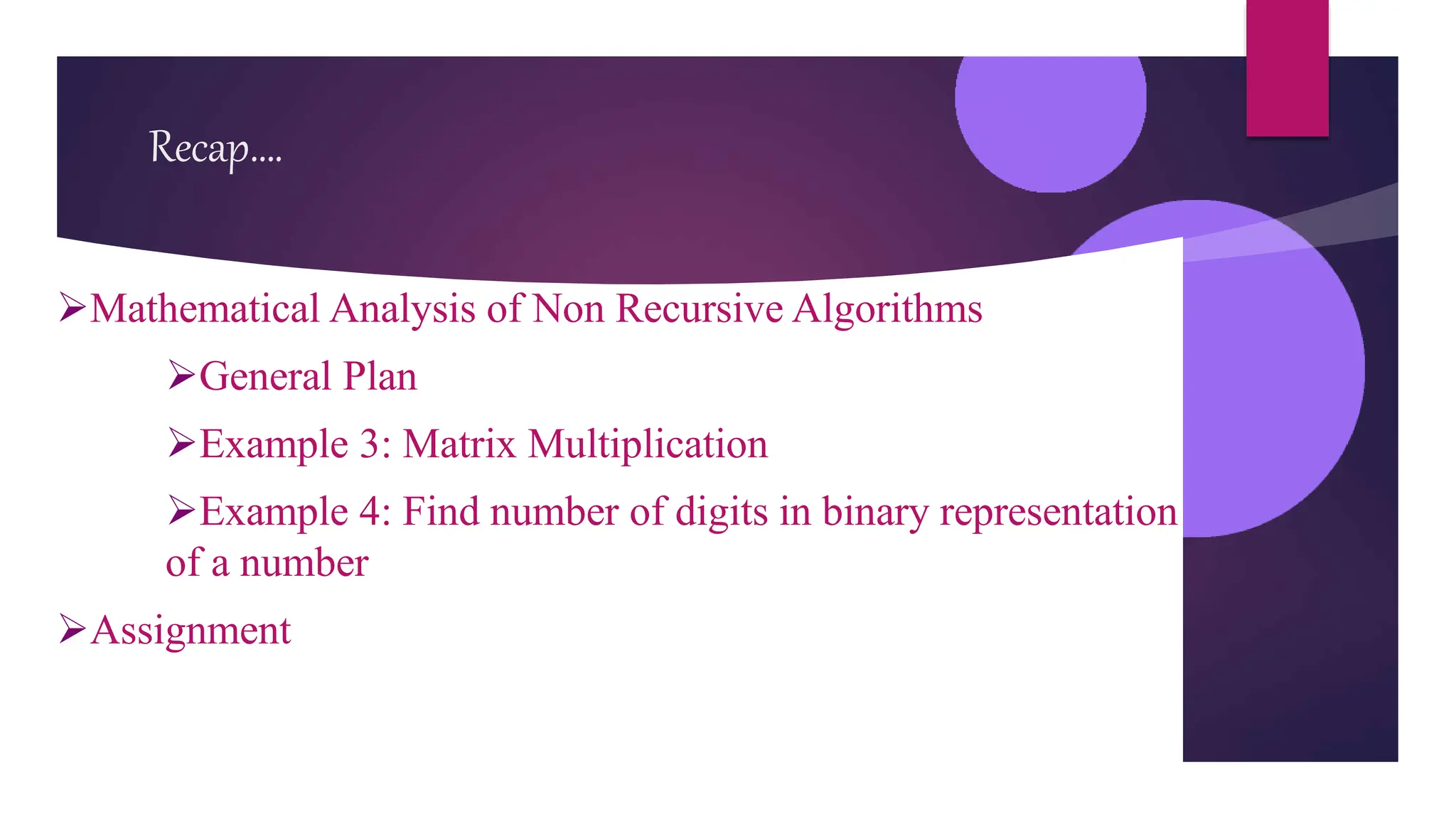 Recap....

➢Mathematical Analysis of Non Recursive Algorithms

➢General Plan

➢Example 3: Matrix Multiplication

➢Example 4: Find number of digits in binary representation of a number

➢Assignment